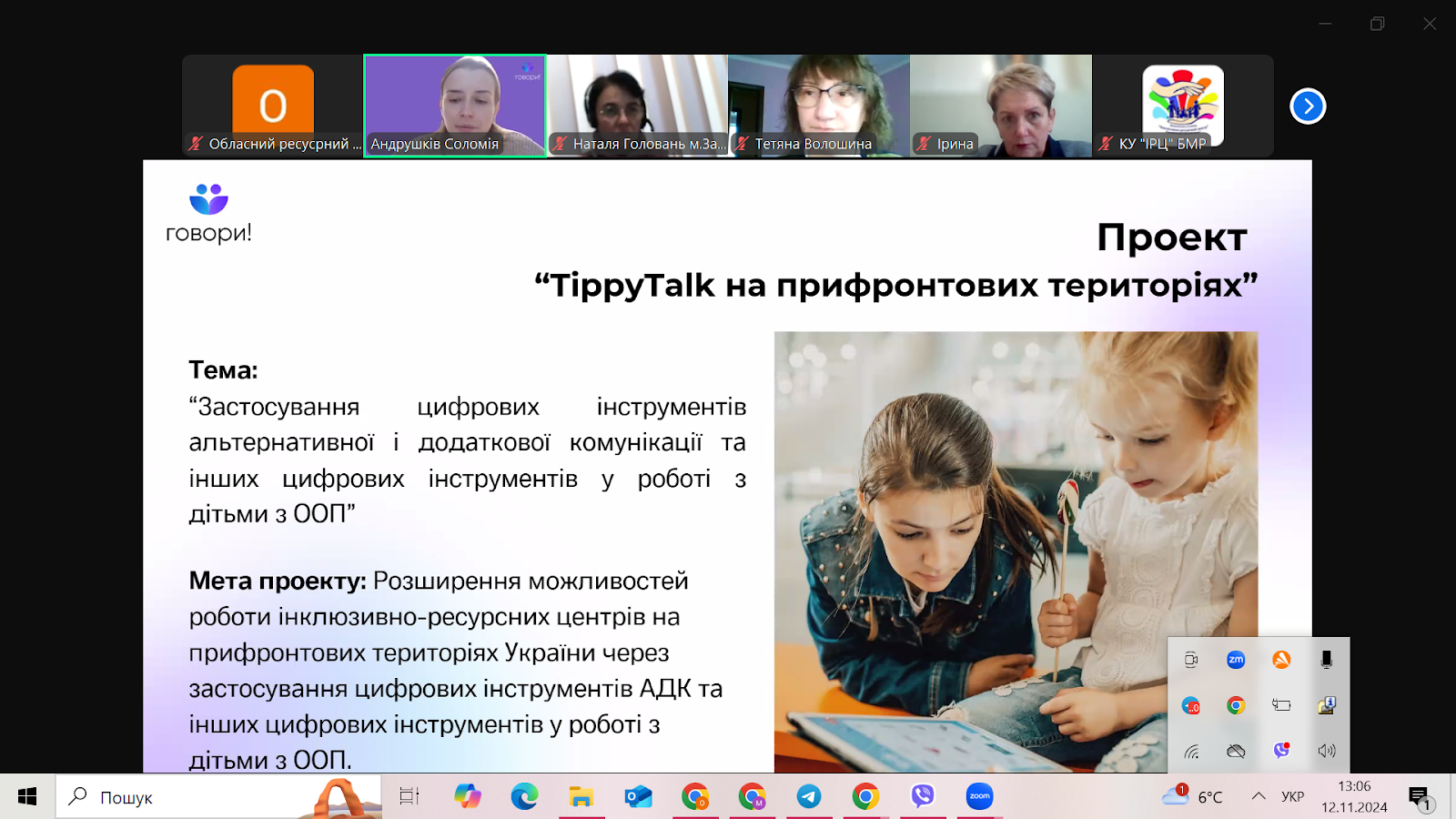 О
Обласний ресурсний ...
Андрушків Соломія
Наталя Головань м.За...
Тетяна Волошина
Ірина
КУ "ІРЦ" БМР

говори!

Проект
“TippyTalk на прифронтових територіях”

Тема:
“Застосування цифрових інструментів альтернативної і додаткової комунікації та інших цифрових інструментів у роботі з дітьми з ООП”

Мета проекту: Розширення можливостей роботи інклюзивно-ресурсних центрів на прифронтових територіях України через застосування цифрових інструментів АДК та інших цифрових інструментів у роботі з дітьми з ООП.

Пошук
6°C
УКР
13:06
12.11.2024